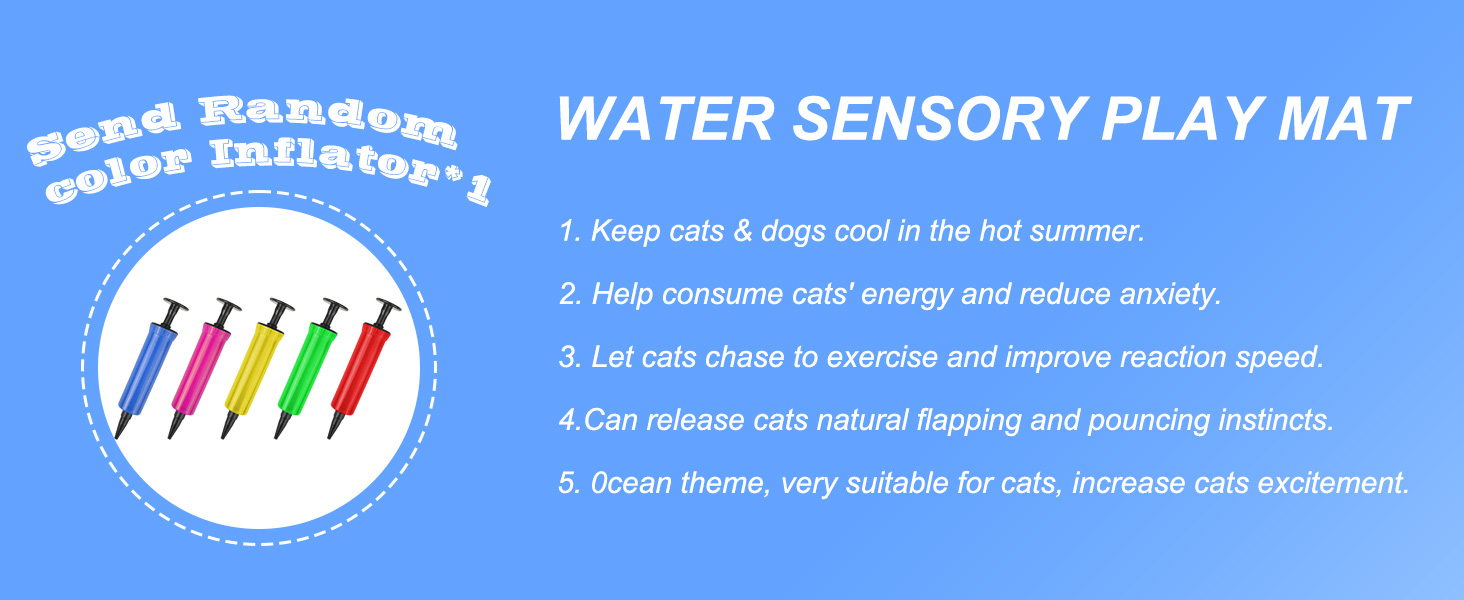 Send Random color Inflator*1

WATER SENSORY PLAY MAT

1. Keep cats & dogs cool in the hot summer.

2. Help consume cats' energy and reduce anxiety.

3. Let cats chase to exercise and improve reaction speed.

4.Can release cats natural flapping and pouncing instincts.

5. 0cean theme, very suitable for cats, increase cats excitement.